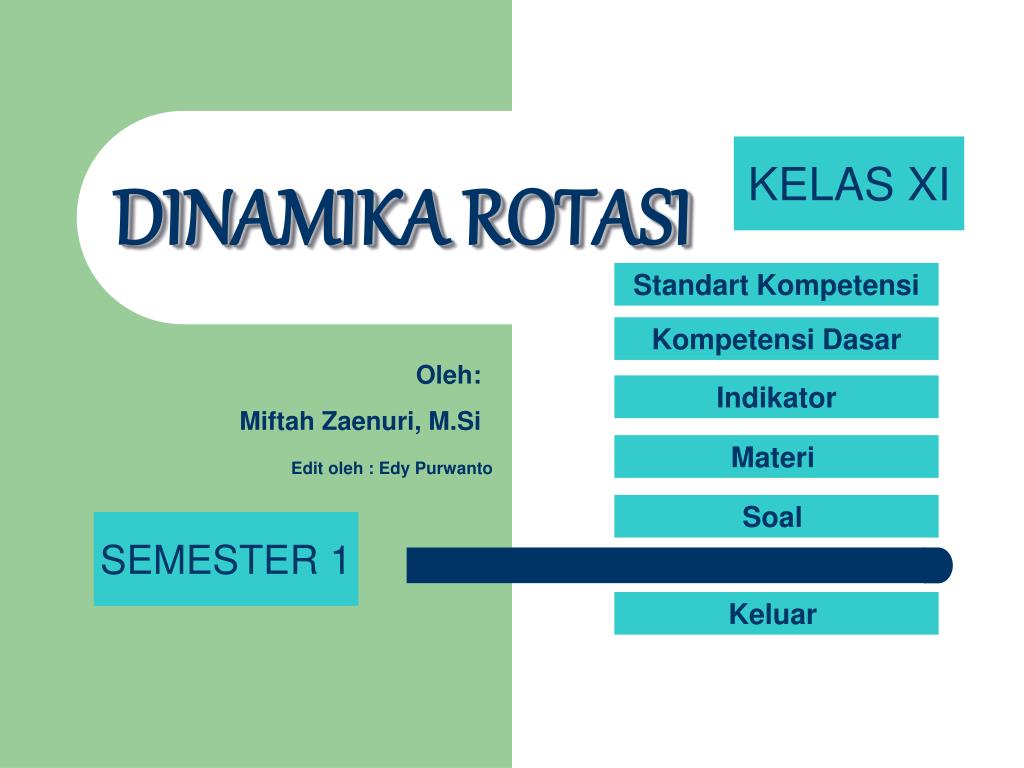 DINAMIKA ROTASI

KELAS XI

Standart Kompetensi

Kompetensi Dasar

Oleh:

Miftah Zaenuri, M.Si

Edit oleh : Edy Purwanto

Indikator

Materi

Soal

SEMESTER 1

Keluar